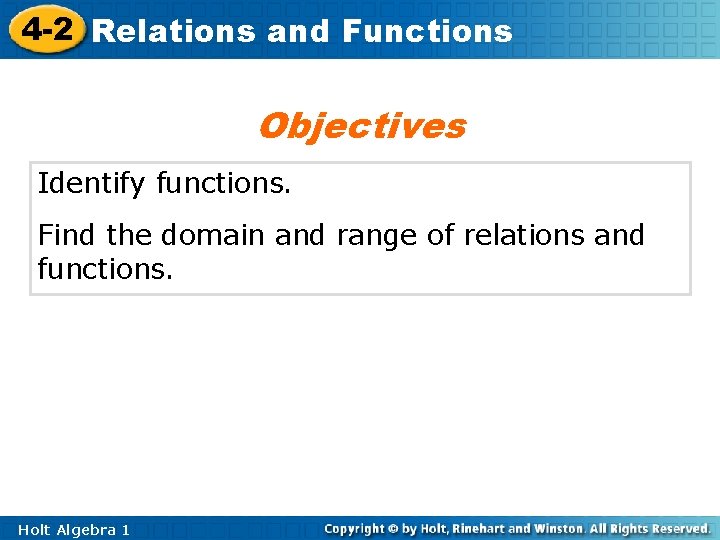 4-2 Relations and Functions

Objectives

Identify functions.

Find the domain and range of relations and functions.

Holt Algebra 1

Copyright © by Holt, Rinehart and Winston. All Rights Reserved.